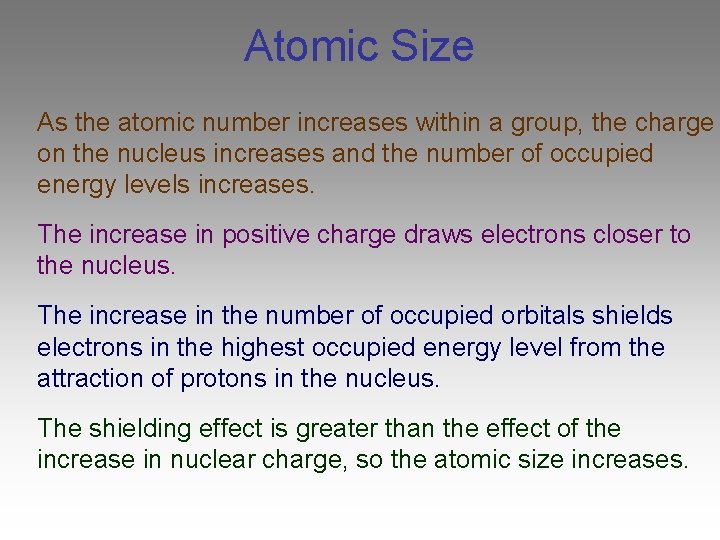 Atomic Size

As the atomic number increases within a group, the charge on the nucleus increases and the number of occupied energy levels increases.

The increase in positive charge draws electrons closer to the nucleus.

The increase in the number of occupied orbitals shields electrons in the highest occupied energy level from the attraction of protons in the nucleus.

The shielding effect is greater than the effect of the increase in nuclear charge, so the atomic size increases.